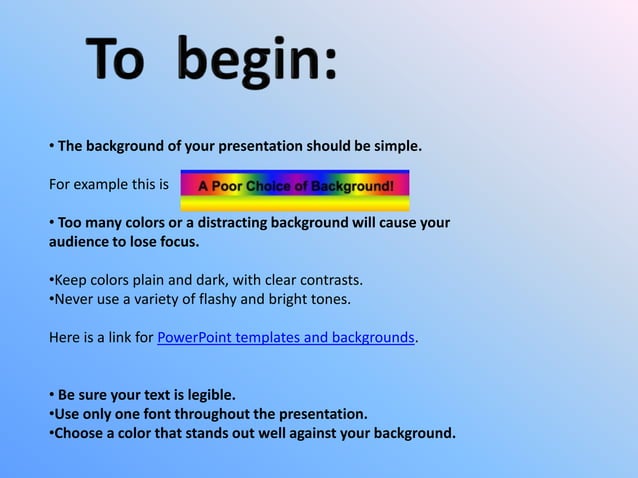 To begin:

• The background of your presentation should be simple.

For example this is A Poor Choice of Background!

• Too many colors or a distracting background will cause your audience to lose focus.

•Keep colors plain and dark, with clear contrasts.
•Never use a variety of flashy and bright tones.

Here is a link for PowerPoint templates and backgrounds.

• Be sure your text is legible.
•Use only one font throughout the presentation.
•Choose a color that stands out well against your background.